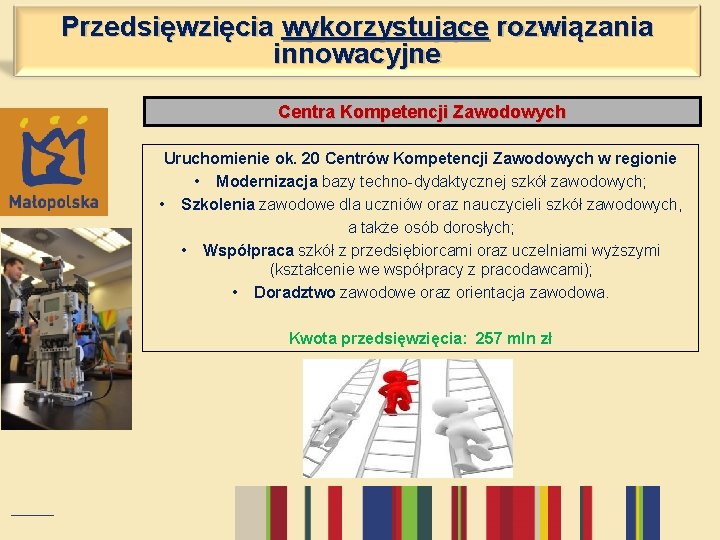 Przedsięwzięcia wykorzystujące rozwiązania innowacyjne

Małopolska

Centra Kompetencji Zawodowych

Uruchomienie ok. 20 Centrów Kompetencji Zawodowych w regionie
• Modernizacja bazy techno-dydaktycznej szkół zawodowych;
• Szkolenia zawodowe dla uczniów oraz nauczycieli szkół zawodowych, a także osób dorosłych;
• Współpraca szkół z przedsiębiorcami oraz uczelniami wyższymi (kształcenie we współpracy z pracodawcami);
• Doradztwo zawodowe oraz orientacja zawodowa.

Kwota przedsięwzięcia: 257 mln zł